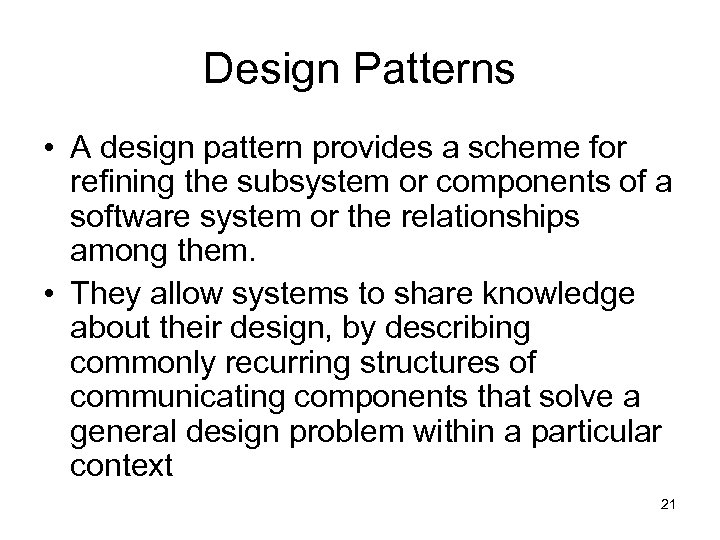 Design Patterns

• A design pattern provides a scheme for refining the subsystem or components of a software system or the relationships among them.

• They allow systems to share knowledge about their design, by describing commonly recurring structures of communicating components that solve a general design problem within a particular context

21